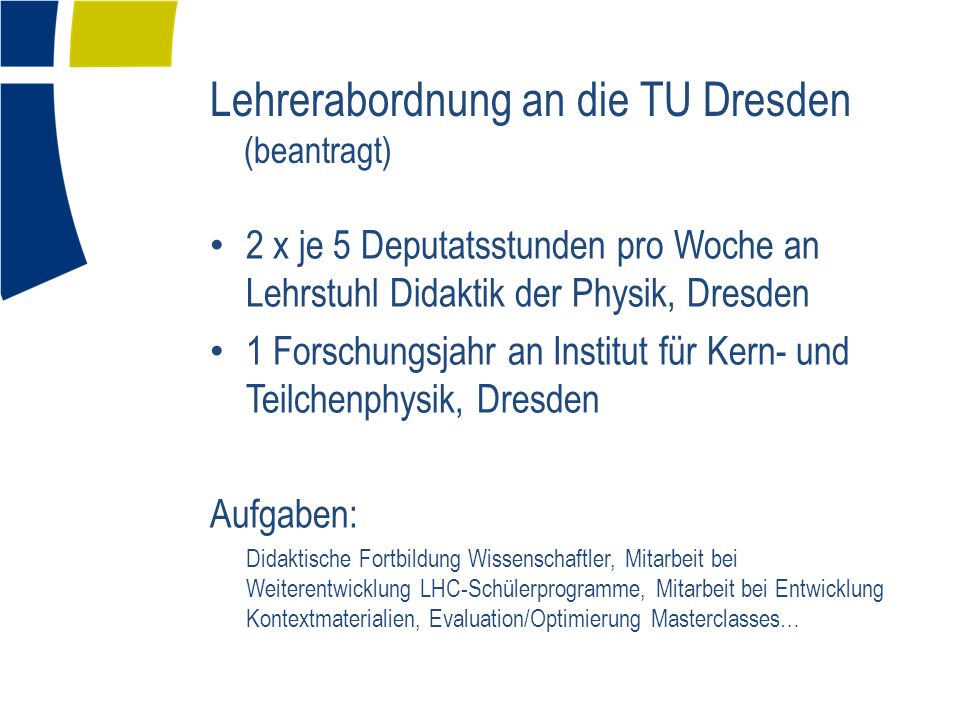 Lehrerabordnung an die TU Dresden
(beantragt)

• 2 x je 5 Deputatsstunden pro Woche an Lehrstuhl Didaktik der Physik, Dresden
• 1 Forschungsjahr an Institut für Kern- und Teilchenphysik, Dresden

Aufgaben:
Didaktische Fortbildung Wissenschaftler, Mitarbeit bei Weiterentwicklung LHC-Schülerprogramme, Mitarbeit bei Entwicklung Kontextmaterialien, Evaluation/Optimierung Masterclasses…